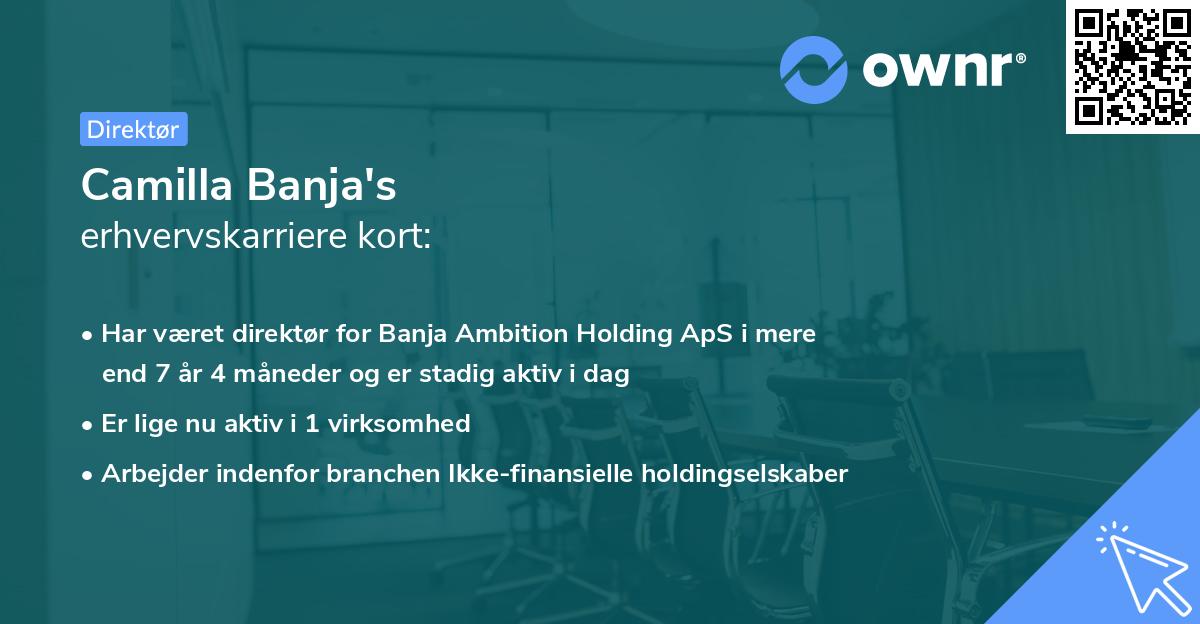 ownr®

Direktør

Camilla Banja's
erhvervskarriere kort:

• Har været direktør for Banja Ambition Holding ApS i mere end 7 år 4 måneder og er stadig aktiv i dag
• Er lige nu aktiv i 1 virksomhed
• Arbejder indenfor branchen Ikke-finansielle holdingselskaber